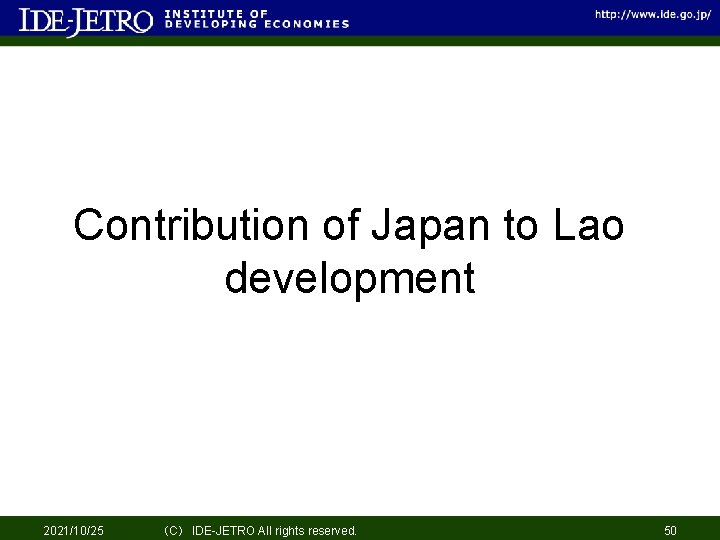 IDE-JETRO INSTITUTE OF DEVELOPING ECONOMIES http://www.ide.go.jp/

Contribution of Japan to Lao development

2021/10/25 (C) IDE-JETRO All rights reserved. 50